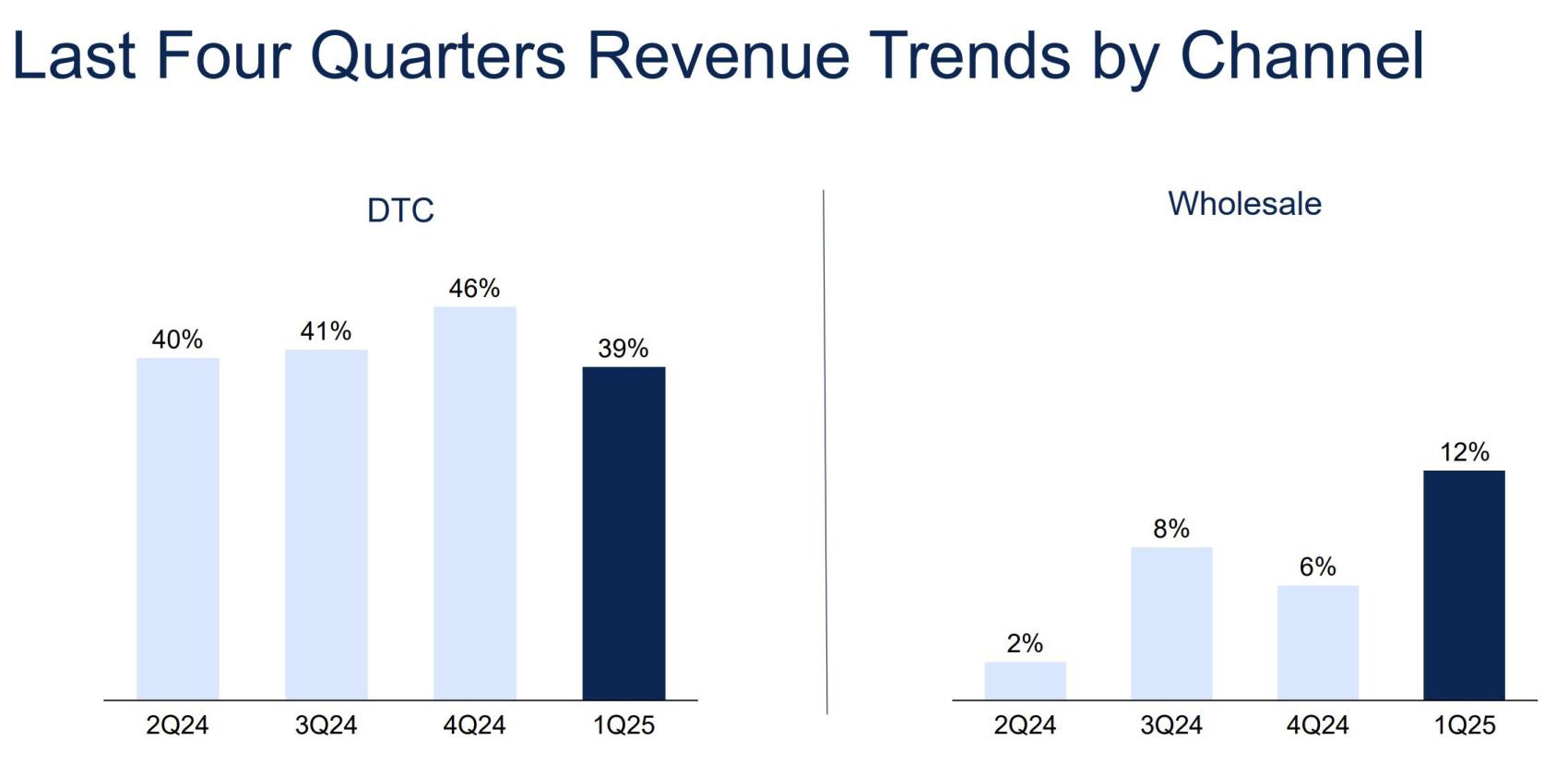 Last Four Quarters Revenue Trends by Channel

DTC

40%
41%
46%
39%

2Q24
3Q24
4Q24
1Q25

Wholesale

2%
8%
6%
12%

2Q24
3Q24
4Q24
1Q25